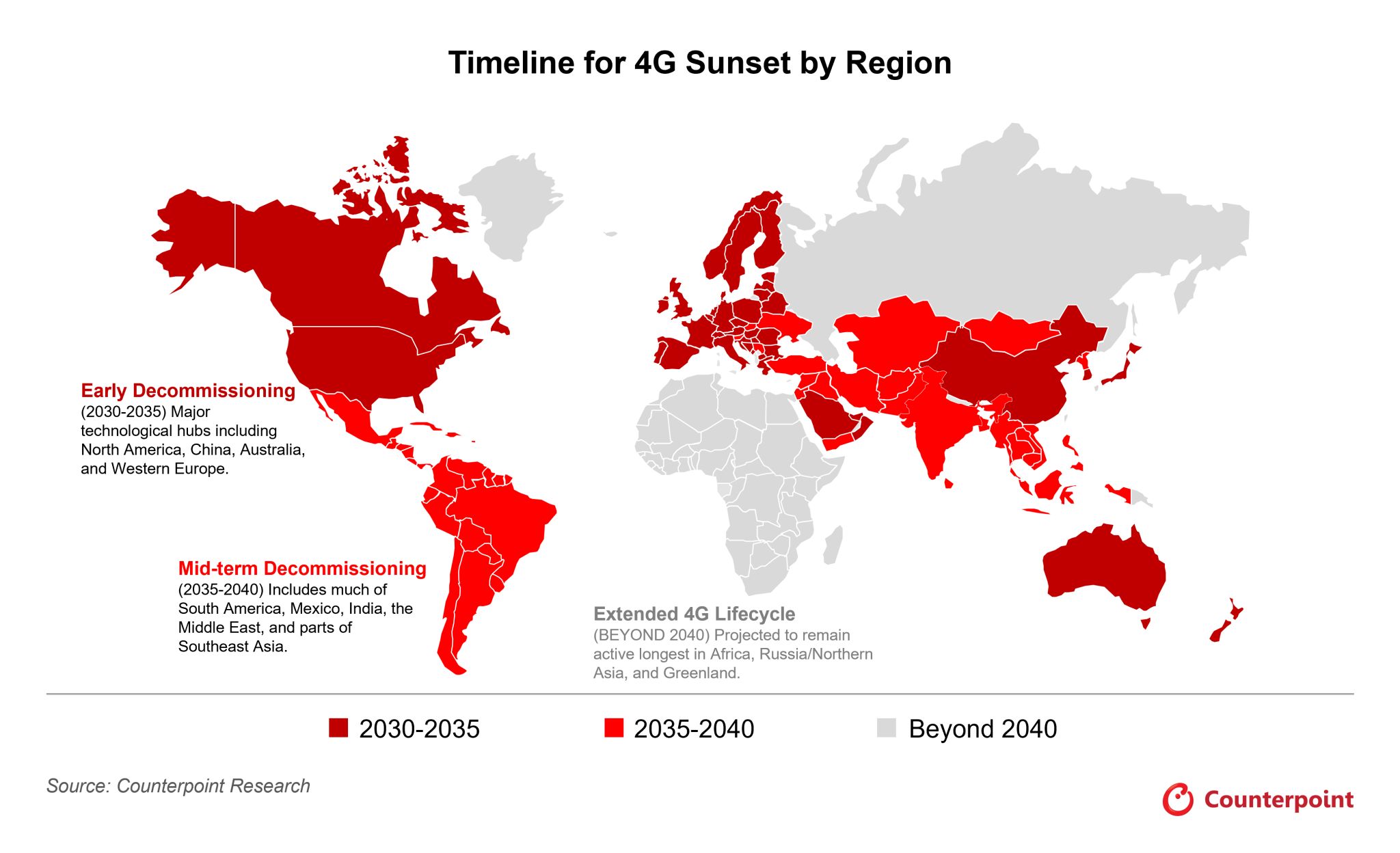 Timeline for 4G Sunset by Region

Early Decommissioning
(2030-2035) Major technological hubs including North America, China, Australia, and Western Europe.

Mid-term Decommissioning
(2035-2040) Includes much of South America, Mexico, India, the Middle East, and parts of Southeast Asia.

Extended 4G Lifecycle
(BEYOND 2040) Projected to remain active longest in Africa, Russia/Northern Asia, and Greenland.

2030-2035
2035-2040
Beyond 2040

Source: Counterpoint Research

Counterpoint